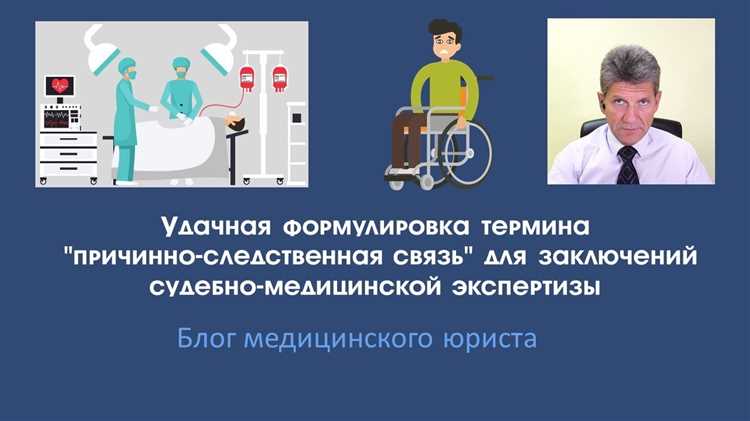 Удачная формулировка термина "причинно-следственная связь" для заключений судебно-медицинской экспертизы

Блог медицинского юриста